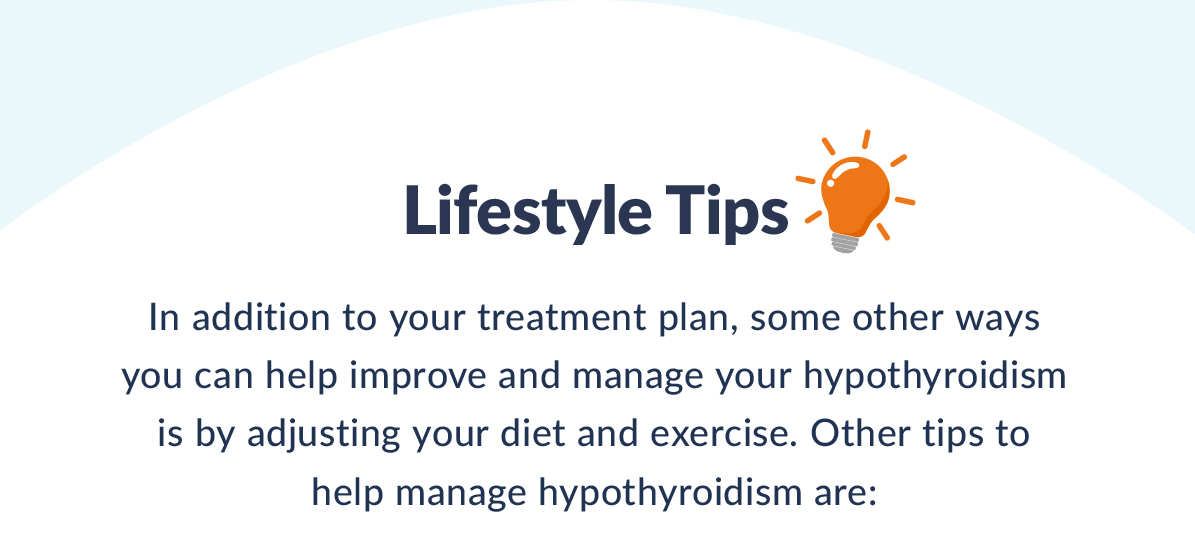 Lifestyle Tips

In addition to your treatment plan, some other ways you can help improve and manage your hypothyroidism is by adjusting your diet and exercise. Other tips to help manage hypothyroidism are: